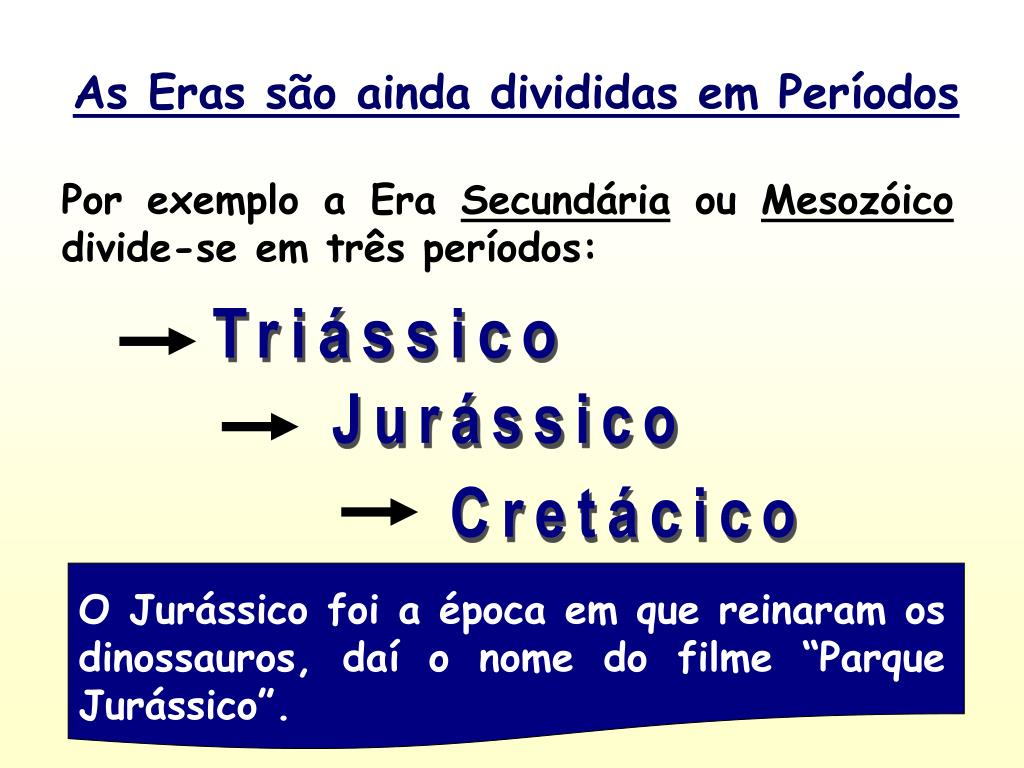 As Eras são ainda divididas em Períodos

Por exemplo a Era Secundária ou Mesozóico divide-se em três períodos:

Triássico

Jurássico

Cretácico

O Jurássico foi a época em que reinaram os dinossauros, daí o nome do filme “Parque Jurássico”.